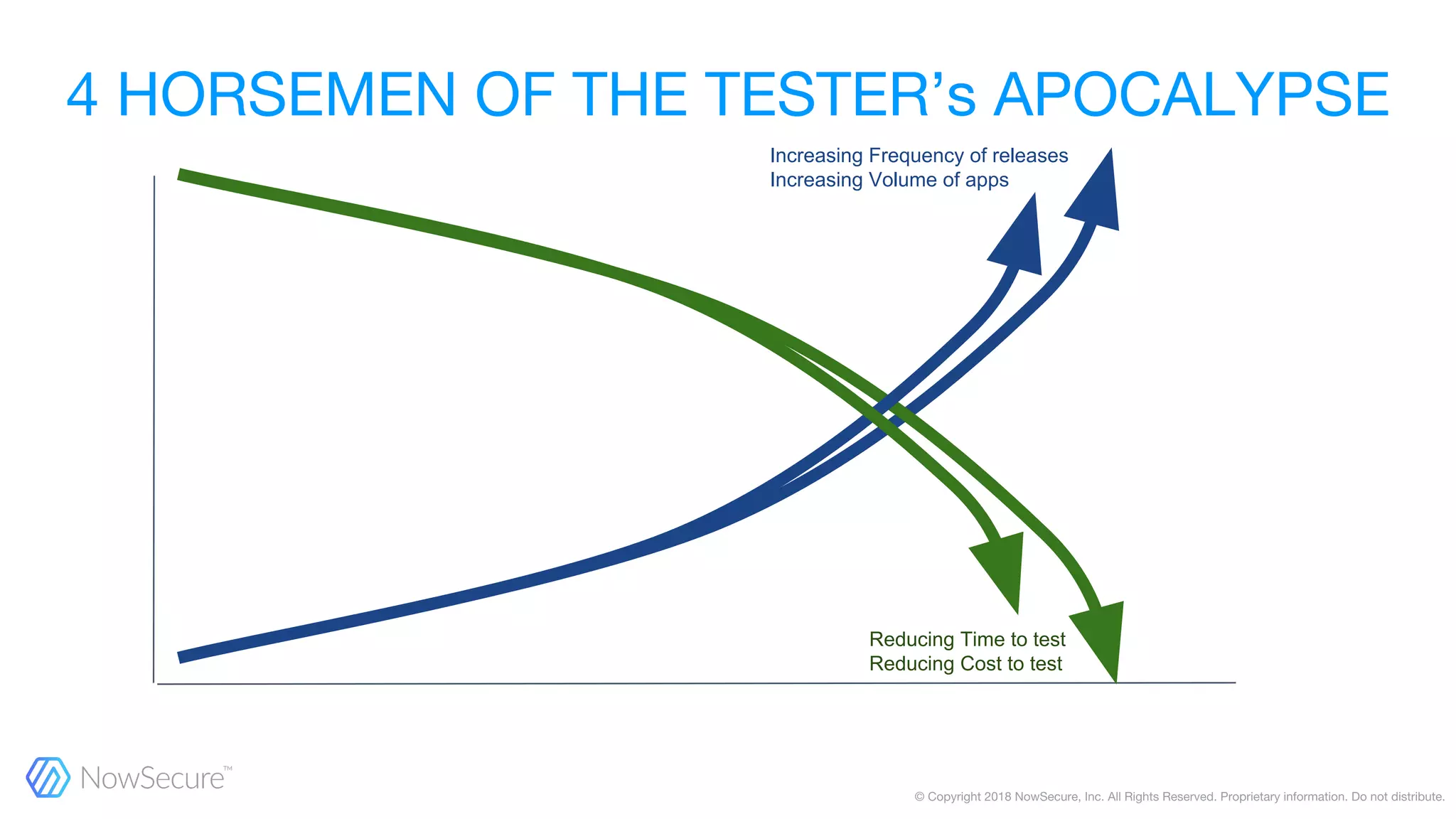 4 HORSEMEN OF THE TESTER's APOCALYPSE

Increasing Frequency of releases
Increasing Volume of apps

Reducing Time to test
Reducing Cost to test

NowSecure™

© Copyright 2018 NowSecure, Inc. All Rights Reserved. Proprietary information. Do not distribute.